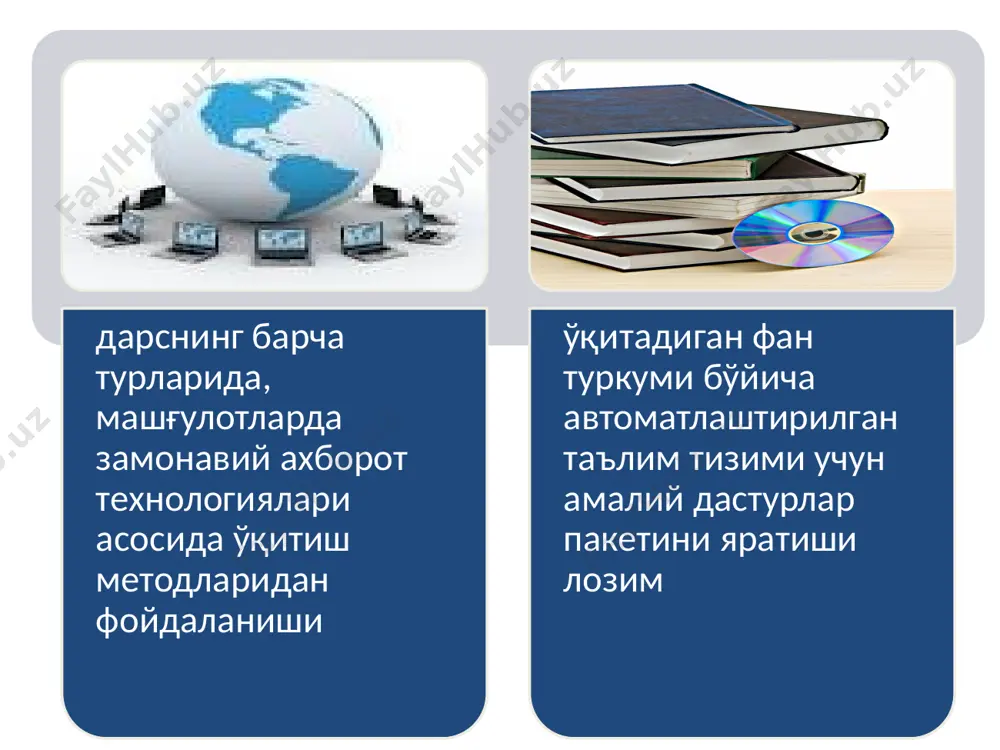 FaylHub.uz

FaylHub.uz

FaylHub.uz

дарснинг барча турларида, машғулотларда замонавий ахборот технологиялари асосида ўқитиш методларидан фойдаланиши

ўқитадиган фан туркуми бўйича автоматлаштирилган таълим тизими учун амалий дастурлар пакетини яратиши лозим